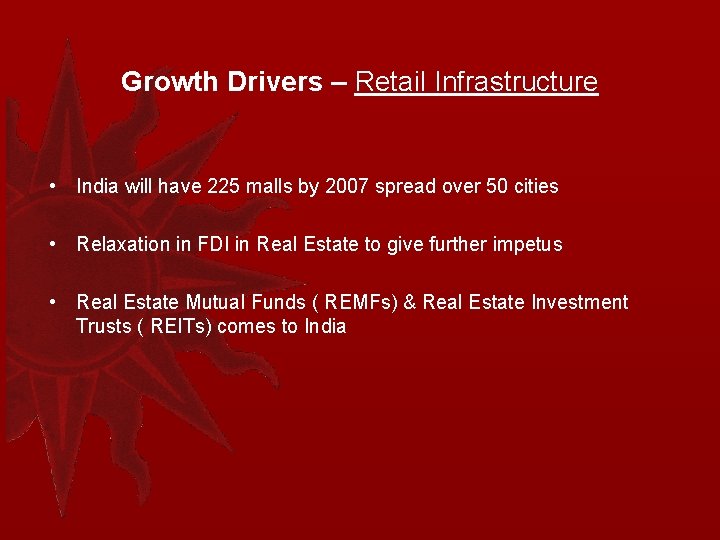 Growth Drivers – Retail Infrastructure

• India will have 225 malls by 2007 spread over 50 cities

• Relaxation in FDI in Real Estate to give further impetus

• Real Estate Mutual Funds ( REMFs) & Real Estate Investment Trusts ( REITs) comes to India